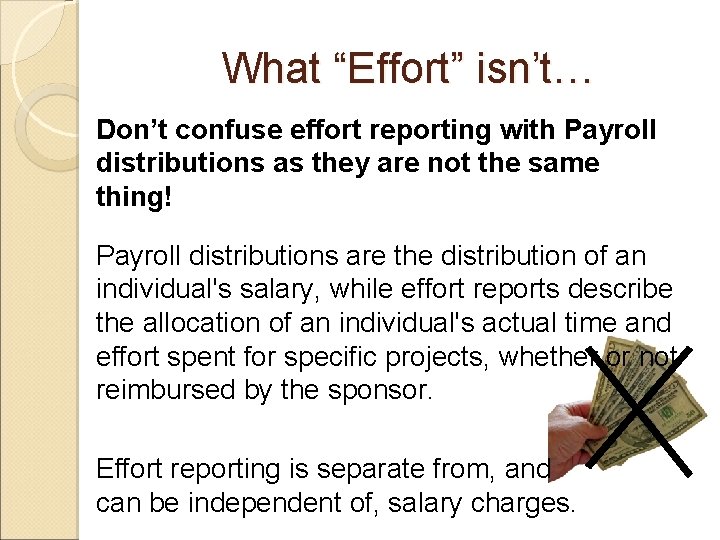 What “Effort” isn’t…

**Don’t confuse effort reporting with Payroll distributions as they are not the same thing!**

Payroll distributions are the distribution of an individual's salary, while effort reports describe the allocation of an individual's actual time and effort spent for specific projects, whether or not reimbursed by the sponsor.

Effort reporting is separate from, and can be independent of, salary charges.